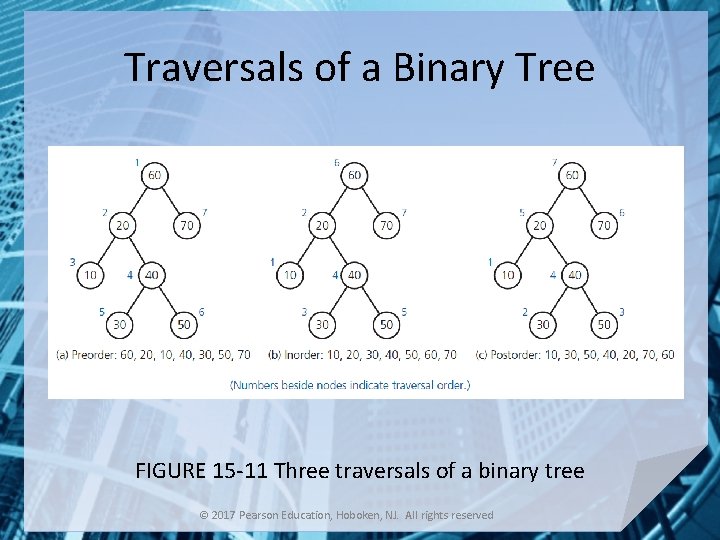 Traversals of a Binary Tree

1
60
2
20
7
70
3
10
4
40
5
30
6
50
(a) Preorder: 60, 20, 10, 40, 30, 50, 70

6
60
2
20
7
70
1
10
4
40
3
30
5
50
(b) Inorder: 10, 20, 30, 40, 50, 60, 70

7
60
5
20
6
70
1
10
4
40
2
30
3
50
(c) Postorder: 10, 30, 50, 40, 20, 70, 60

(Numbers beside nodes indicate traversal order.)

FIGURE 15-11 Three traversals of a binary tree

© 2017 Pearson Education, Hoboken, NJ. All rights reserved